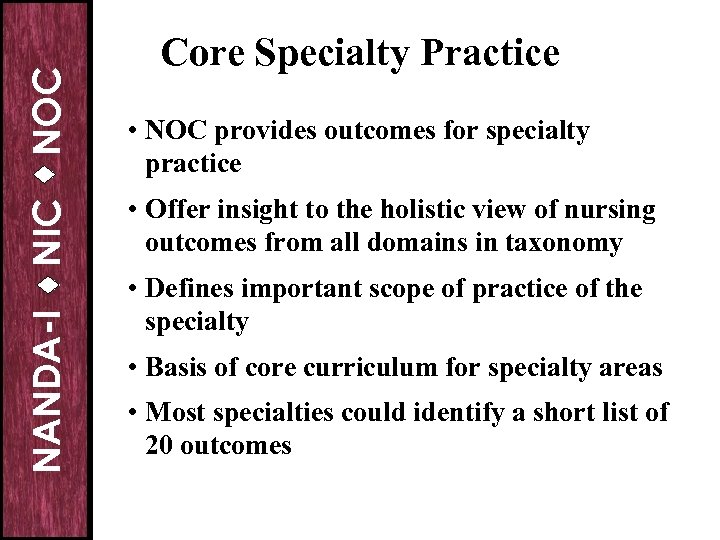 NANDA-I ◆ NIC ◆ NOC

Core Specialty Practice

• NOC provides outcomes for specialty practice

• Offer insight to the holistic view of nursing outcomes from all domains in taxonomy

• Defines important scope of practice of the specialty

• Basis of core curriculum for specialty areas

• Most specialties could identify a short list of 20 outcomes